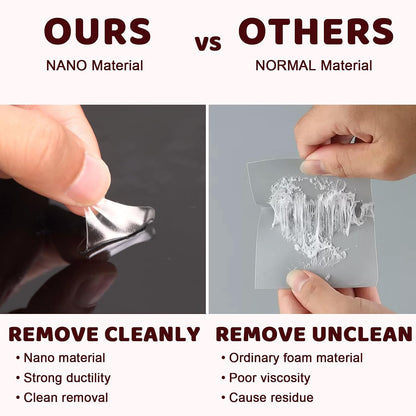 OURS
NANO Material

vs

OTHERS
NORMAL Material

REMOVE CLEANLY
• Nano material
• Strong ductility
• Clean removal

REMOVE UNCLEAN
• Ordinary foam material
• Poor viscosity
• Cause residue